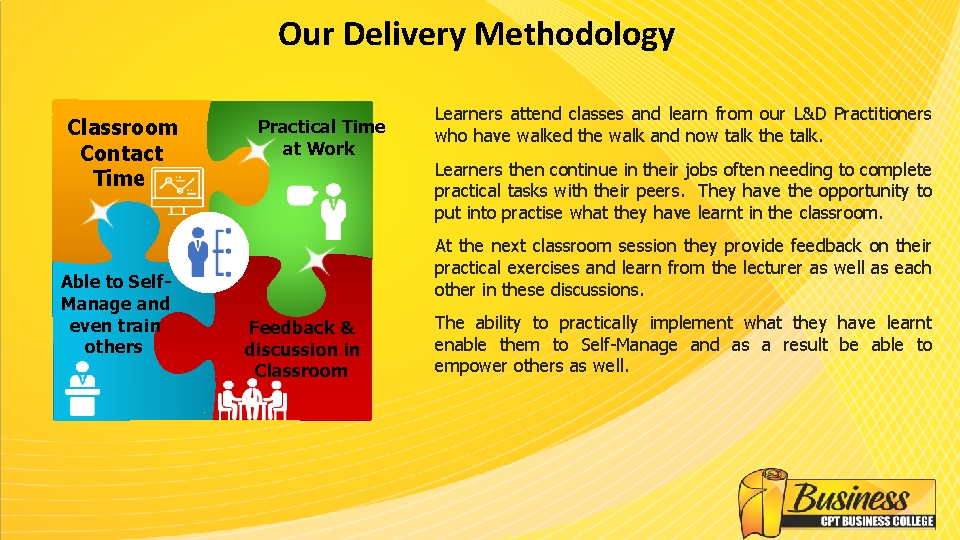 Our Delivery Methodology

Classroom Contact Time

Practical Time at Work

Able to Self-Manage and even train others

Feedback & discussion in Classroom

Learners attend classes and learn from our L&D Practitioners who have walked the walk and now talk the talk.

Learners then continue in their jobs often needing to complete practical tasks with their peers. They have the opportunity to put into practise what they have learnt in the classroom.

At the next classroom session they provide feedback on their practical exercises and learn from the lecturer as well as each other in these discussions.

The ability to practically implement what they have learnt enable them to Self-Manage and as a result be able to empower others as well.

Business
CPT BUSINESS COLLEGE